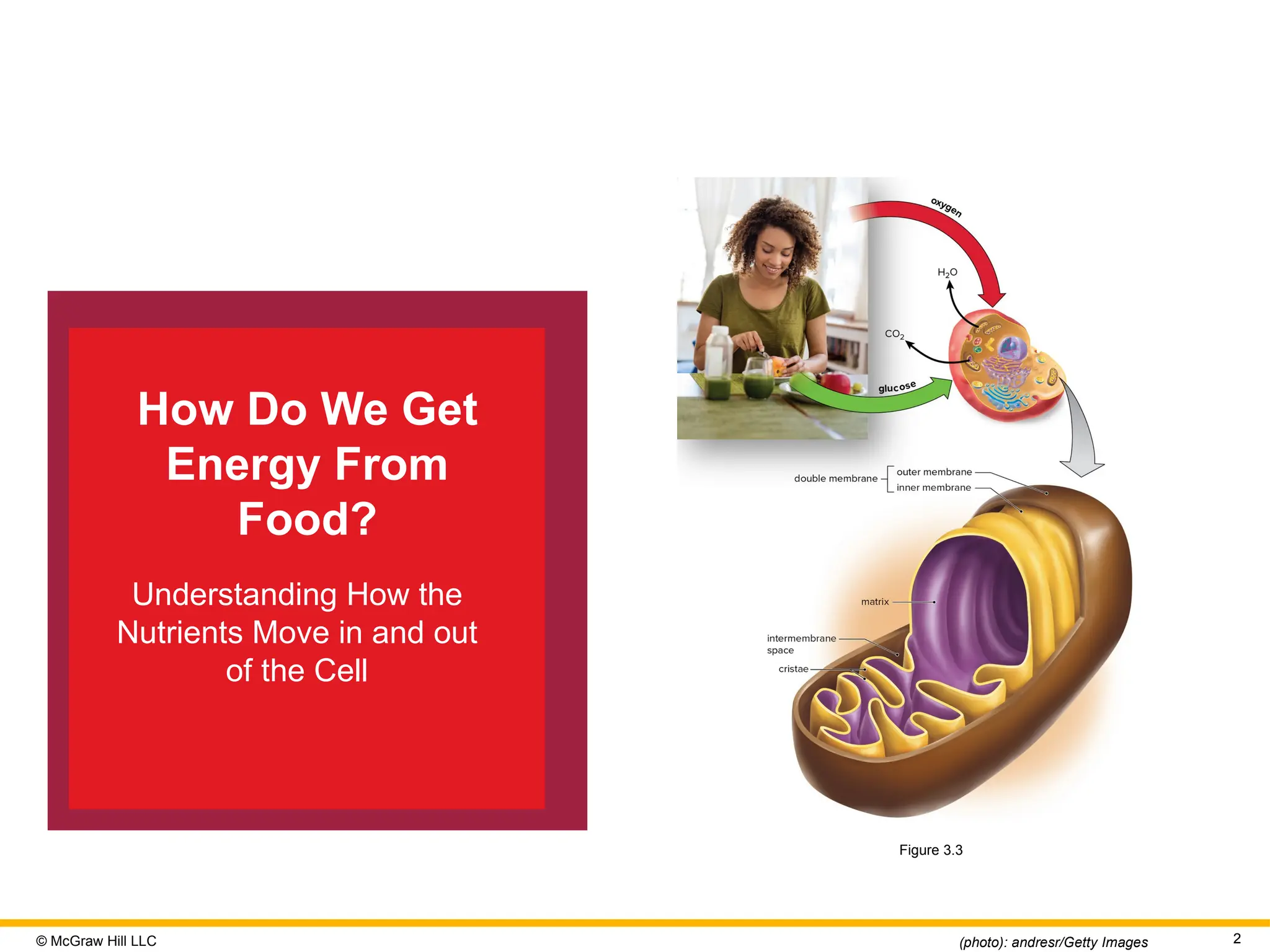 How Do We Get Energy From Food?

Understanding How the Nutrients Move in and out of the Cell

oxygen

$H_2O$

$CO_2$

glucose

double membrane

outer membrane

inner membrane

matrix

intermembrane space

cristae

Figure 3.3

© McGraw Hill LLC

(photo): andresr/Getty Images

2